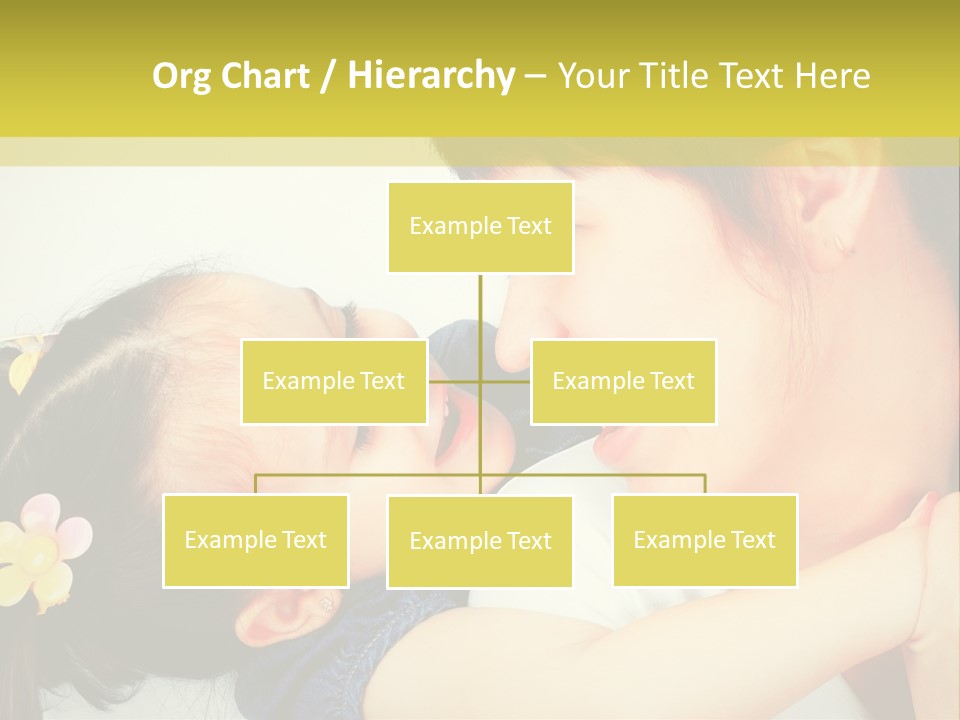 Org Chart / Hierarchy – Your Title Text Here

Example Text

Example Text

Example Text

Example Text

Example Text

Example Text